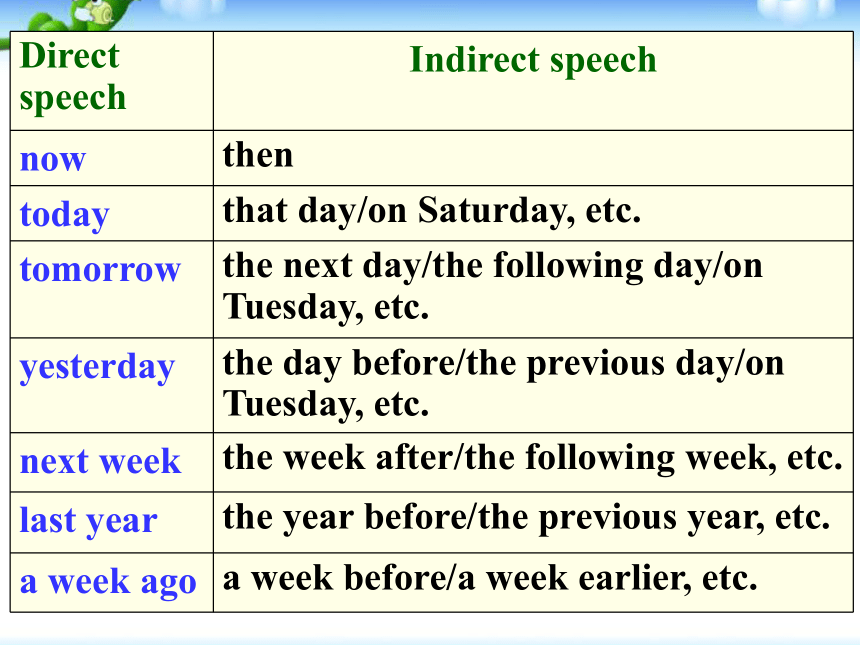 | Direct speech | Indirect speech |
|---|---|
| now | then |
| today | that day/on Saturday, etc. |
| tomorrow | the next day/the following day/on Tuesday, etc. |
| yesterday | the day before/the previous day/on Tuesday, etc. |
| next week | the week after/the following week, etc. |
| last year | the year before/the previous year, etc. |
| a week ago | a week before/a week earlier, etc. |